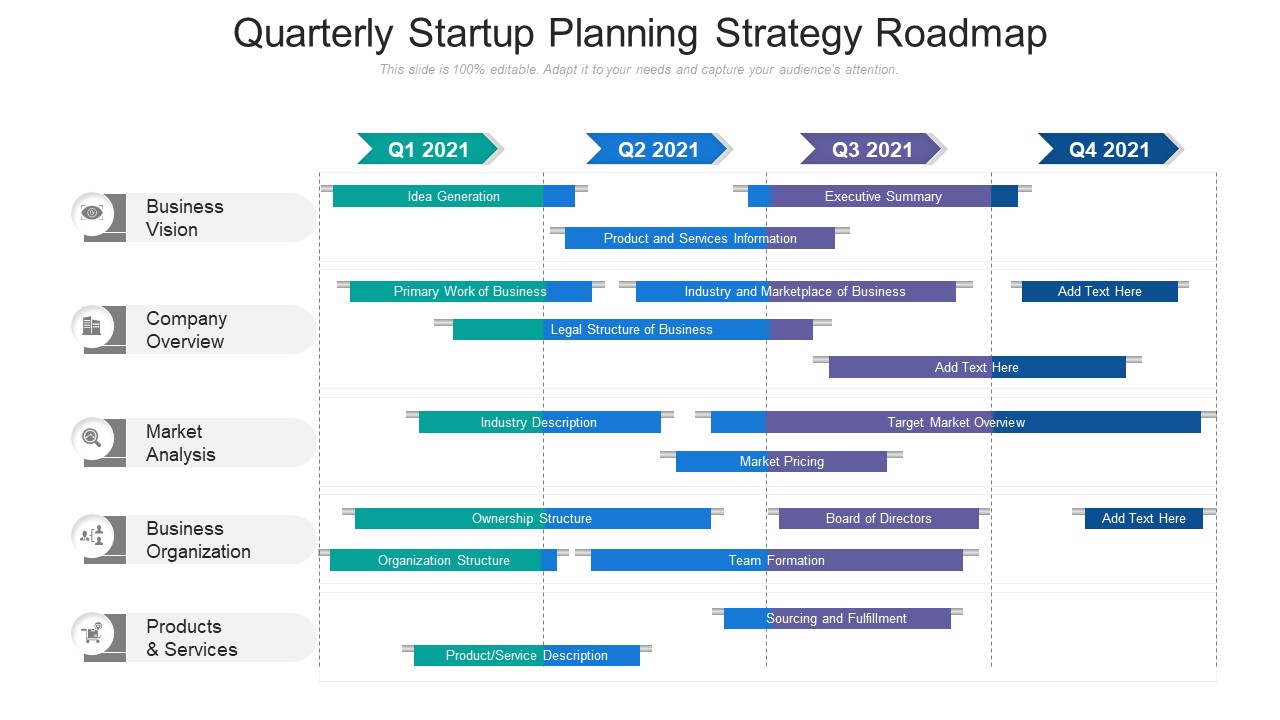 Quarterly Startup Planning Strategy Roadmap

This slide is 100% editable. Adapt it to your needs and capture your audience's attention.

Q1 2021

Q2 2021

Q3 2021

Q4 2021

Business Vision

Idea Generation

Executive Summary

Product and Services Information

Company Overview

Primary Work of Business

Industry and Marketplace of Business

Add Text Here

Legal Structure of Business

Add Text Here

Market Analysis

Industry Description

Target Market Overview

Market Pricing

Business Organization

Ownership Structure

Board of Directors

Add Text Here

Organization Structure

Team Formation

Products & Services

Sourcing and Fulfillment

Product/Service Description